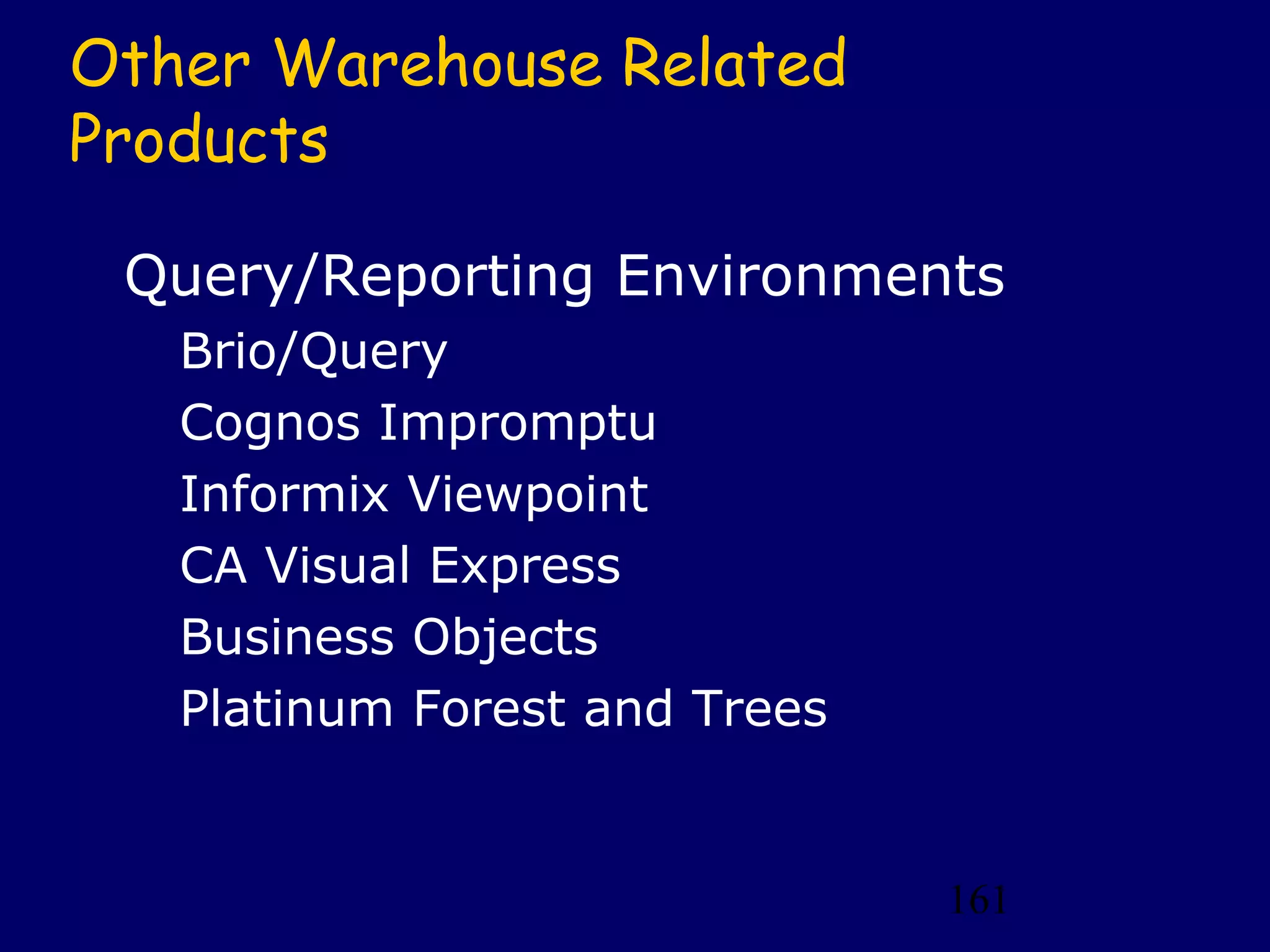 Other Warehouse Related Products

Query/Reporting Environments

Brio/Query

Cognos Impromptu

Informix Viewpoint

CA Visual Express

Business Objects

Platinum Forest and Trees

161